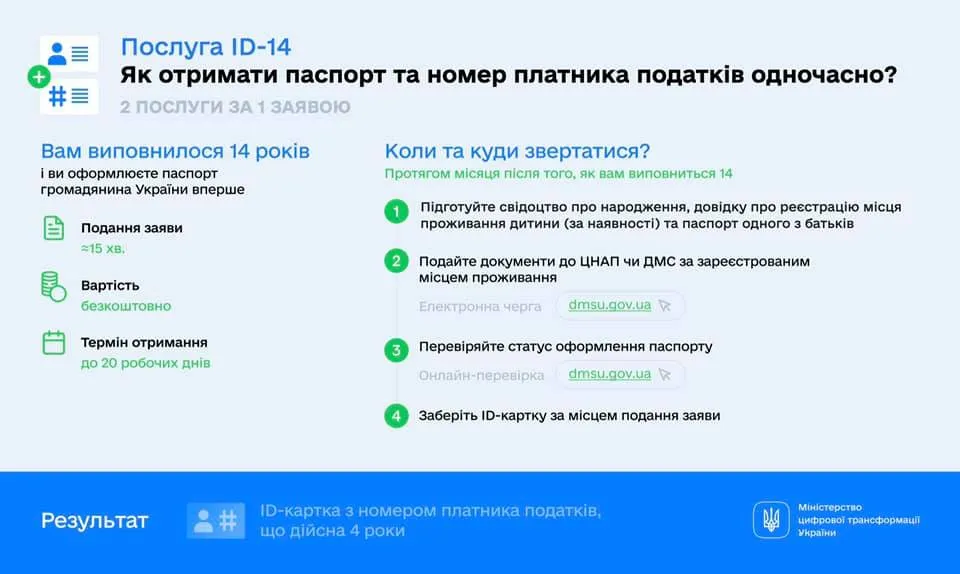 Послуга ID-14
Як отримати паспорт та номер платника податків одночасно?
2 ПОСЛУГИ ЗА 1 ЗАЯВОЮ

Вам виповнилося 14 років
і ви оформлюєте паспорт громадянина України вперше

Подання заяви
≈15 хв.

Вартість
безкоштовно

Термін отримання
до 20 робочих днів

Коли та куди звертатися?
Протягом місяця після того, як вам виповниться 14

1 Підготуйте свідоцтво про народження, довідку про реєстрацію місця проживання дитини (за наявності) та паспорт одного з батьків

2 Подайте документи до ЦНАП чи ДМС за зареєстрованим місцем проживання
Електронна черга dmsu.gov.ua

3 Перевіряйте статус оформлення паспорту
Онлайн-перевірка dmsu.gov.ua

4 Заберіть ID-картку за місцем подання заяви

Результат
ID-картка з номером платника податків, що дійсна 4 роки

Міністерство цифрової трансформації України